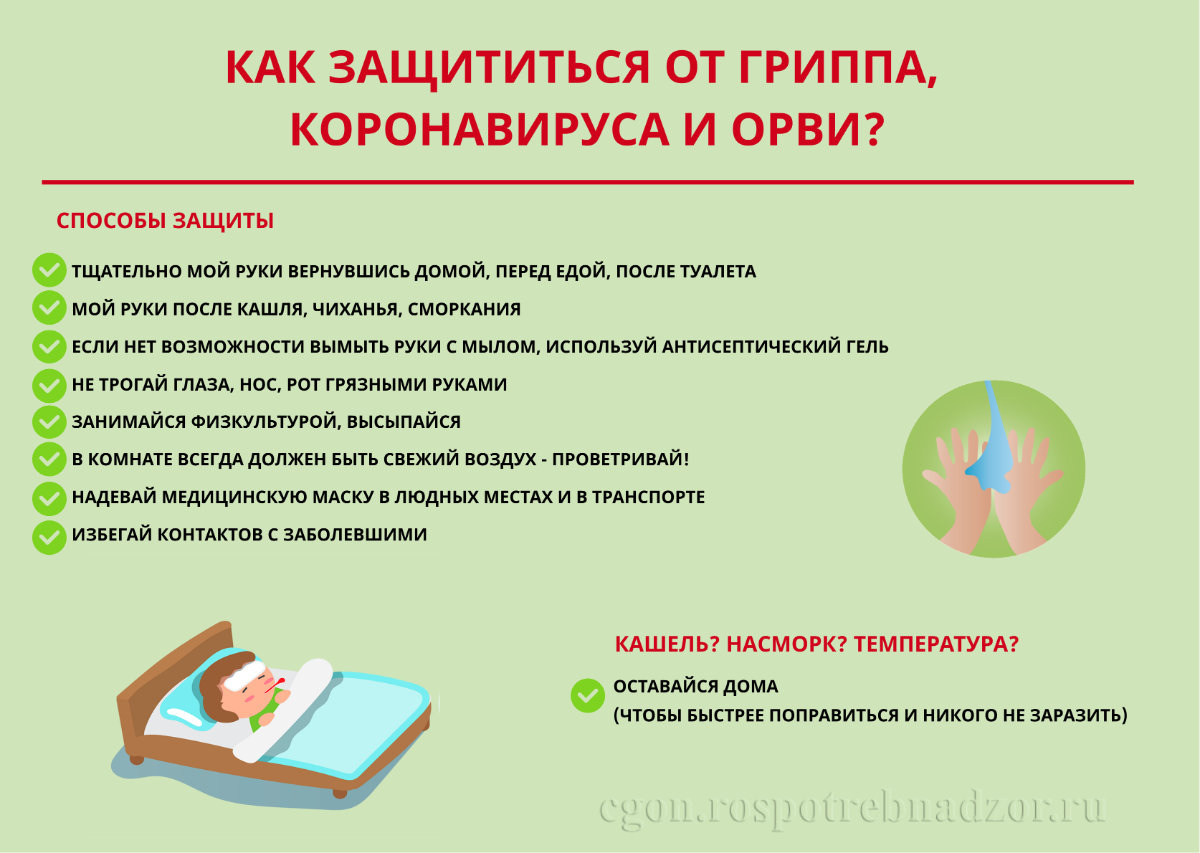 КАК ЗАЩИТИТЬСЯ ОТ ГРИППА, КОРОНАВИРУСА И ОРВИ?

СПОСОБЫ ЗАЩИТЫ

ТЩАТЕЛЬНО МОЙ РУКИ ВЕРНУВШИСЬ ДОМОЙ, ПЕРЕД ЕДОЙ, ПОСЛЕ ТУАЛЕТА

МОЙ РУКИ ПОСЛЕ КАШЛЯ, ЧИХАНЬЯ, СМОРКАНИЯ

ЕСЛИ НЕТ ВОЗМОЖНОСТИ ВЫМЫТЬ РУКИ С МЫЛОМ, ИСПОЛЬЗУЙ АНТИСЕПТИЧЕСКИЙ ГЕЛЬ

НЕ ТРОГАЙ ГЛАЗА, НОС, РОТ ГРЯЗНЫМИ РУКАМИ

ЗАНИМАЙСЯ ФИЗКУЛЬТУРОЙ, ВЫСЫПАЙСЯ

В КОМНАТЕ ВСЕГДА ДОЛЖЕН БЫТЬ СВЕЖИЙ ВОЗДУХ - ПРОВЕТРИВАЙ!

НАДЕВАЙ МЕДИЦИНСКУЮ МАСКУ В ЛЮДНЫХ МЕСТАХ И В ТРАНСПОРТЕ

ИЗБЕГАЙ КОНТАКТОВ С ЗАБОЛЕВШИМИ

КАШЕЛЬ? НАСМОРК? ТЕМПЕРАТУРА?

ОСТАВАЙСЯ ДОМА
(ЧТОБЫ БЫСТРЕЕ ПОПРАВИТЬСЯ И НИКОГО НЕ ЗАРАЗИТЬ)

cgon.rospotrebnadzor.ru